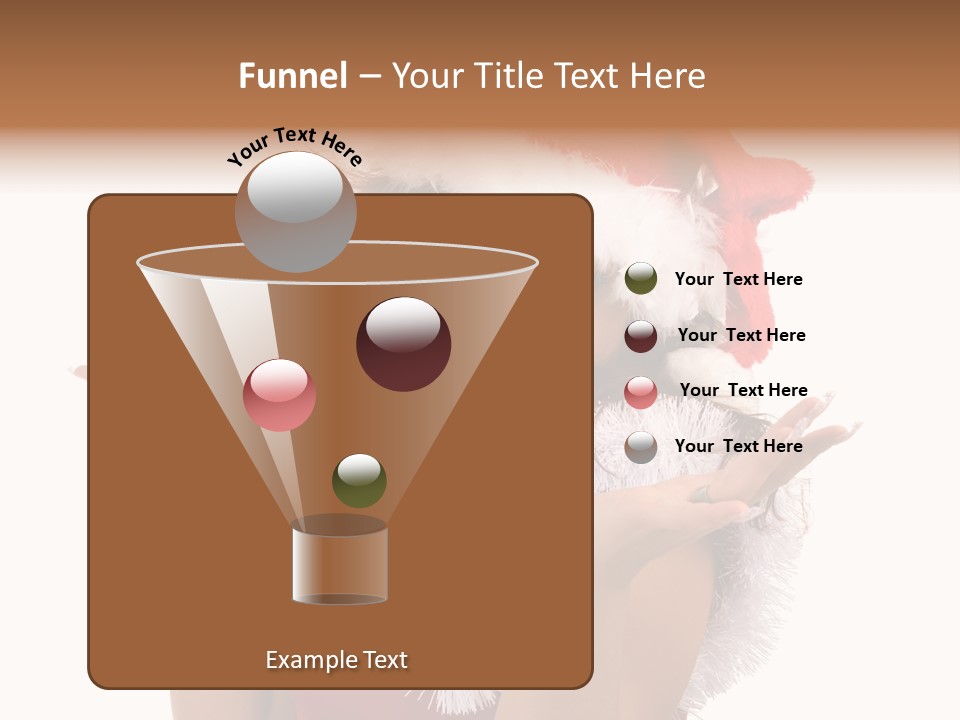 Funnel – Your Title Text Here

Your Text Here

Your Text Here

Your Text Here

Your Text Here

Your Text Here

Example Text